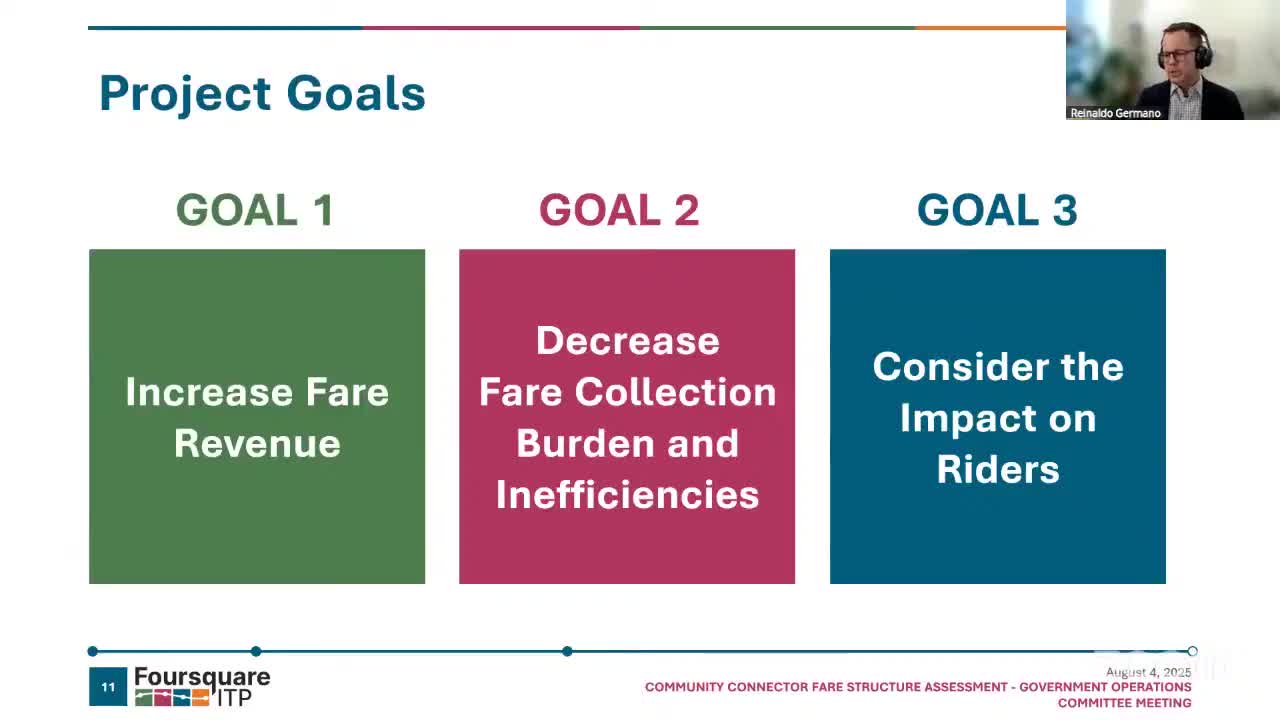 Project Goals

Reinaldo Germano

GOAL 1

Increase Fare Revenue

GOAL 2

Decrease Fare Collection Burden and Inefficiencies

GOAL 3

Consider the Impact on Riders

11

Foursquare ITP

August 4, 2025

COMMUNITY CONNECTOR FARE STRUCTURE ASSESSMENT - GOVERNMENT OPERATIONS COMMITTEE MEETING